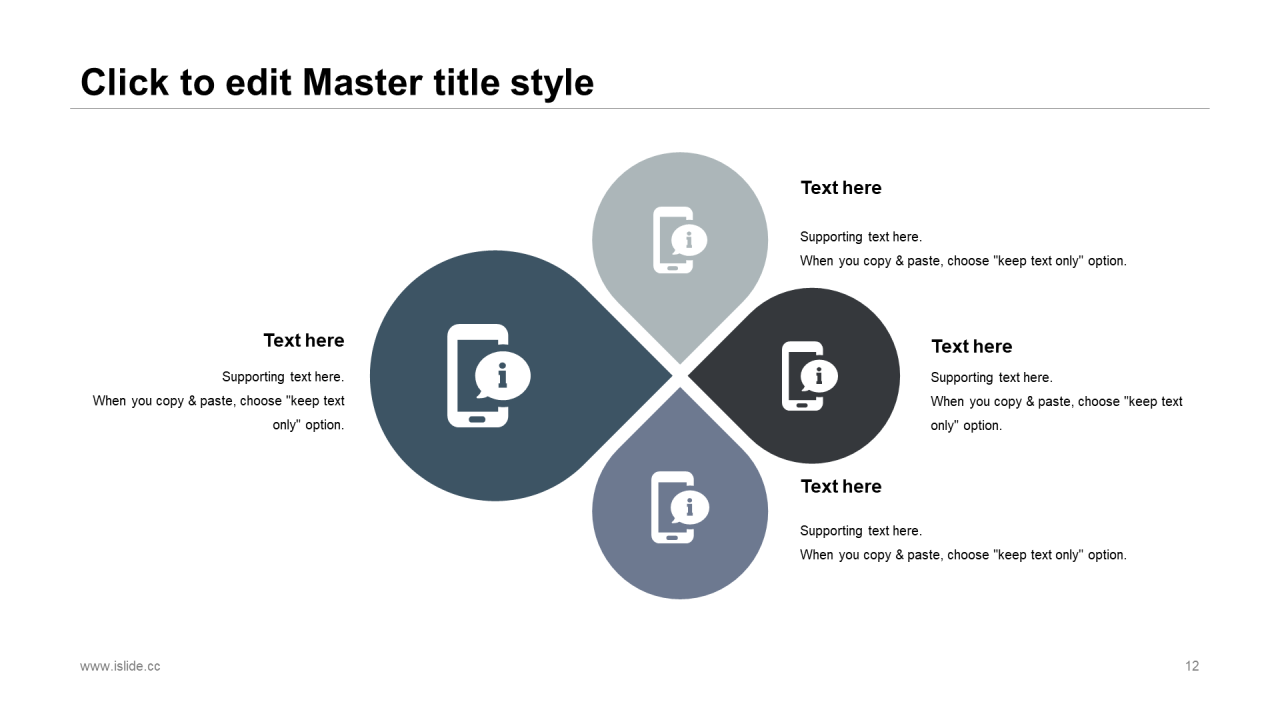 Click to edit Master title style

Text here

Supporting text here.
When you copy & paste, choose "keep text only" option.

Text here

Supporting text here.
When you copy & paste, choose "keep text only" option.

Text here

Supporting text here.
When you copy & paste, choose "keep text only" option.

Text here

Supporting text here.
When you copy & paste, choose "keep text only" option.

www.islide.cc

12